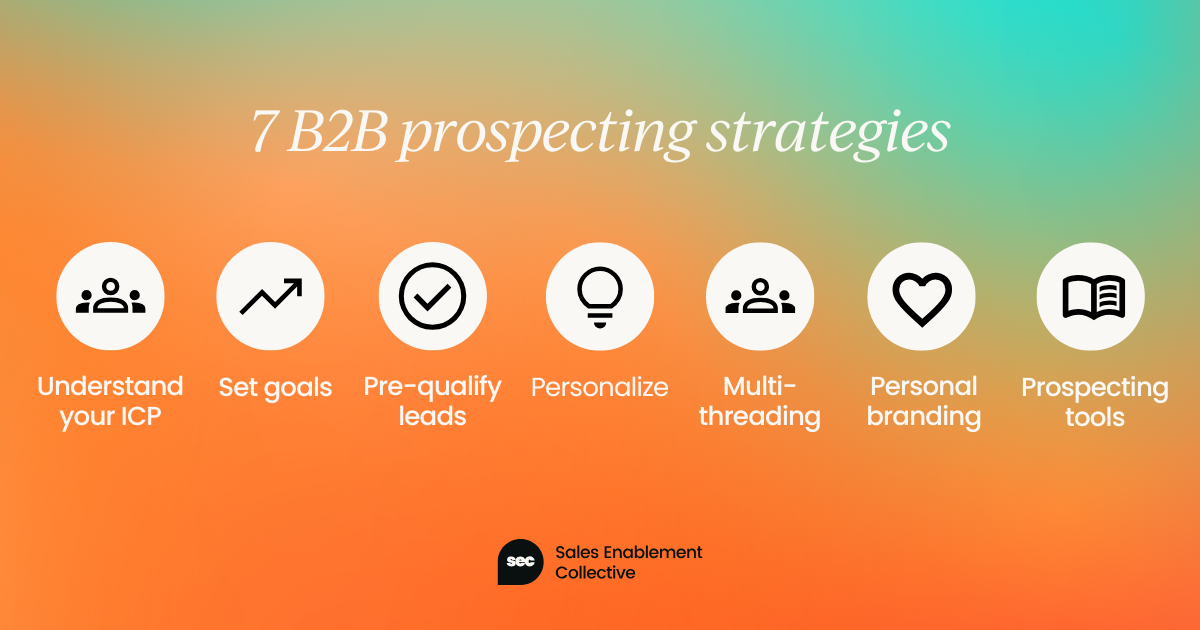 7 B2B prospecting strategies

Understand your ICP

Set goals

Pre-qualify leads

Personalize

Multi-threading

Personal branding

Prospecting tools

sec Sales Enablement Collective